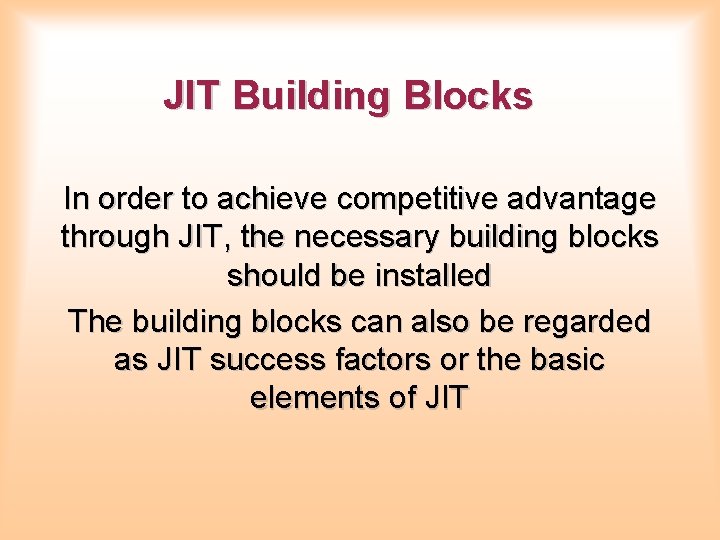 JIT Building Blocks

In order to achieve competitive advantage through JIT, the necessary building blocks should be installed

The building blocks can also be regarded as JIT success factors or the basic elements of JIT